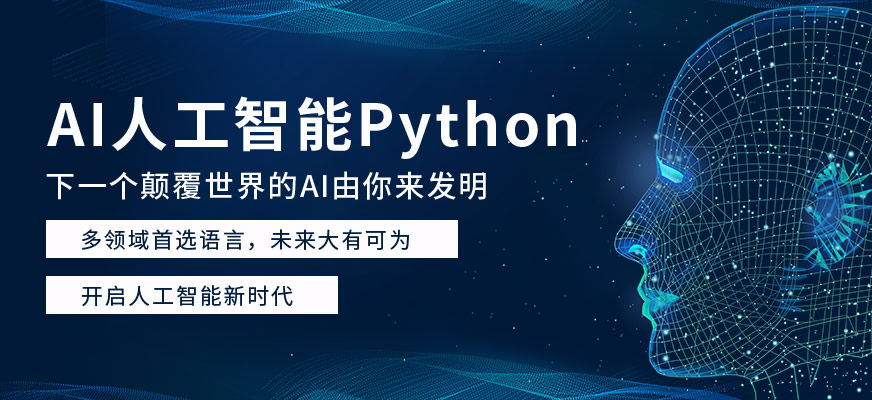 AI人工智能Python

下一个颠覆世界的AI由你来发明

多领域首选语言，未来大有可为

开启人工智能新时代